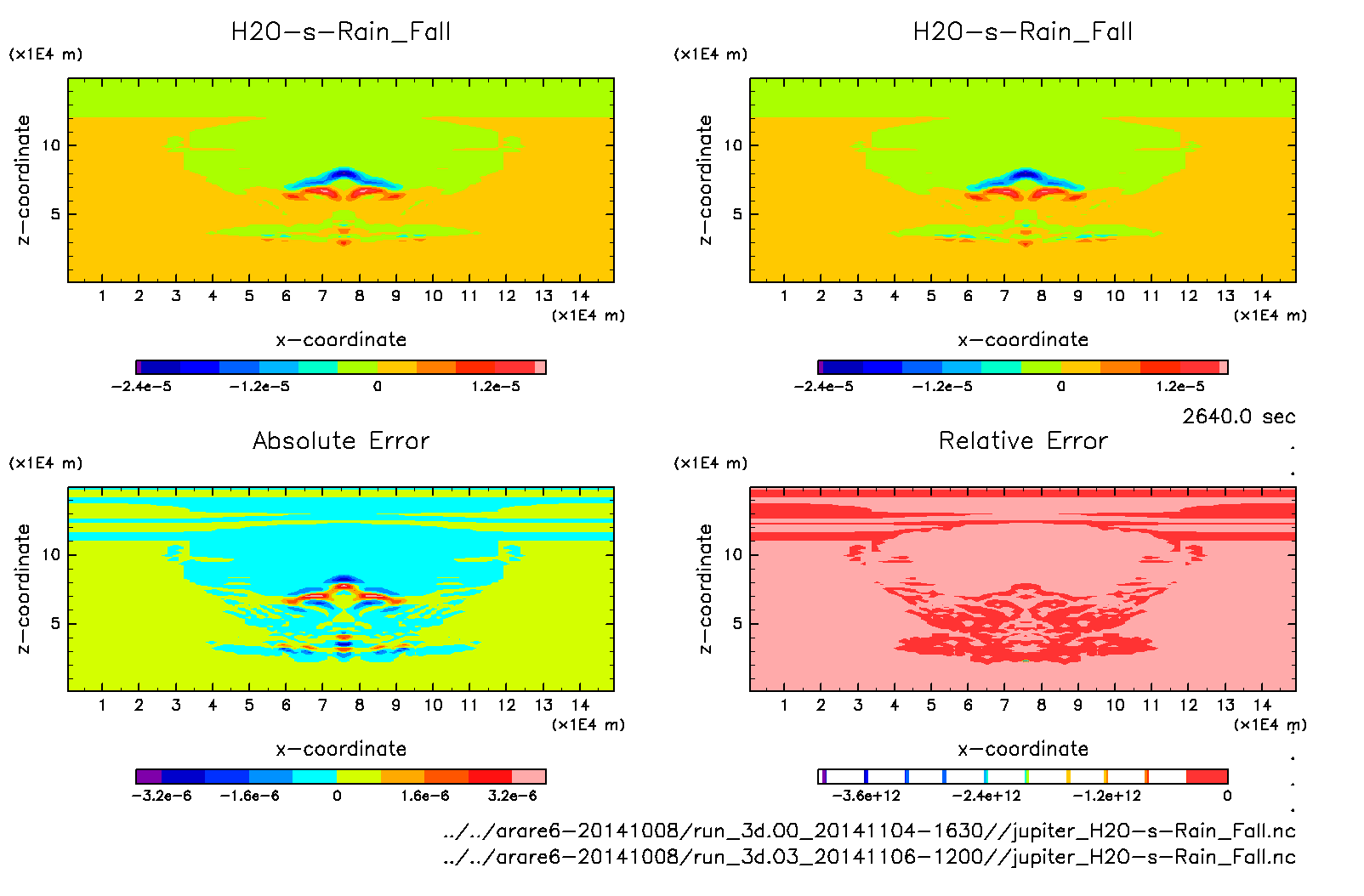 H2O-s-Rain_Fall

(x1E4 m)

z-coordinate

10
5

1 2 3 4 5 6 7 8 9 10 11 12 13 14
(x1E4 m)

x-coordinate

-2.4e-5 -1.2e-5 0 1.2e-5

H2O-s-Rain_Fall

(x1E4 m)

z-coordinate

10
5

1 2 3 4 5 6 7 8 9 10 11 12 13 14
(x1E4 m)

x-coordinate

-2.4e-5 -1.2e-5 0 1.2e-5

2640.0 sec

Absolute Error

(x1E4 m)

z-coordinate

10
5

1 2 3 4 5 6 7 8 9 10 11 12 13 14
(x1E4 m)

x-coordinate

-3.2e-6 -1.6e-6 0 1.6e-6 3.2e-6

Relative Error

(x1E4 m)

z-coordinate

10
5

1 2 3 4 5 6 7 8 9 10 11 12 13 14
(x1E4 m)

x-coordinate

-3.6e+12 -2.4e+12 -1.2e+12 0

../../arare6-20141008/run_3d.00_20141104-1630//jupiter_H2O-s-Rain_Fall.nc
../../arare6-20141008/run_3d.03_20141106-1200//jupiter_H2O-s-Rain_Fall.nc